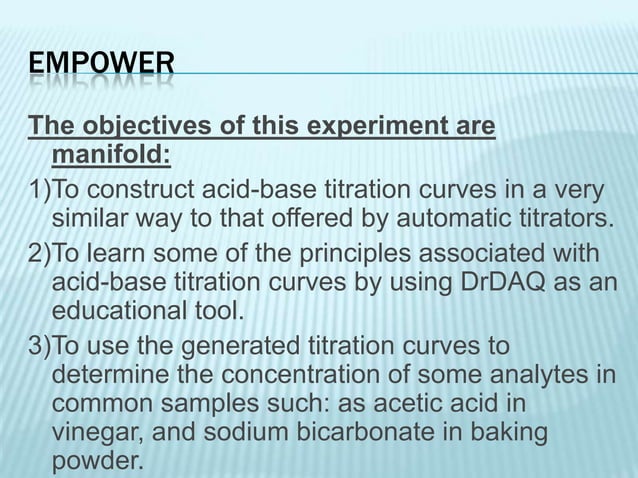 EMPOWER

The objectives of this experiment are manifold:

1)To construct acid-base titration curves in a very similar way to that offered by automatic titrators.

2)To learn some of the principles associated with acid-base titration curves by using DrDAQ as an educational tool.

3)To use the generated titration curves to determine the concentration of some analytes in common samples such: as acetic acid in vinegar, and sodium bicarbonate in baking powder.